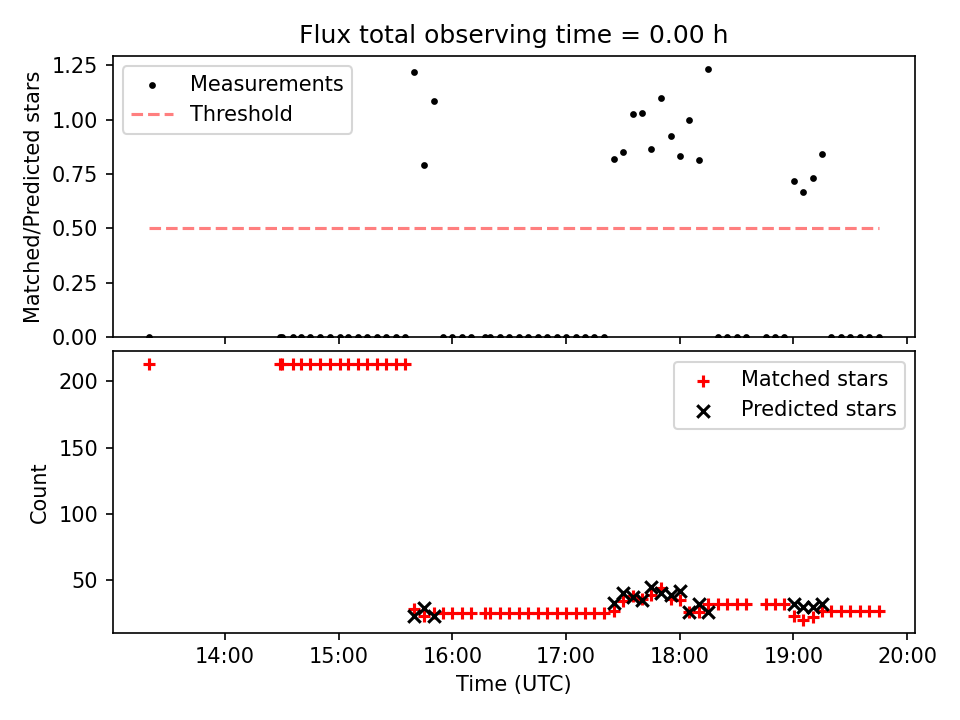 Flux total observing time = 0.00 h

Matched/Predicted stars

1.25
1.00
0.75
0.50
0.25
0.00

Measurements
Threshold

Count

200
150
100
50

Matched stars
Predicted stars

14:00
15:00
16:00
17:00
18:00
19:00
20:00

Time (UTC)